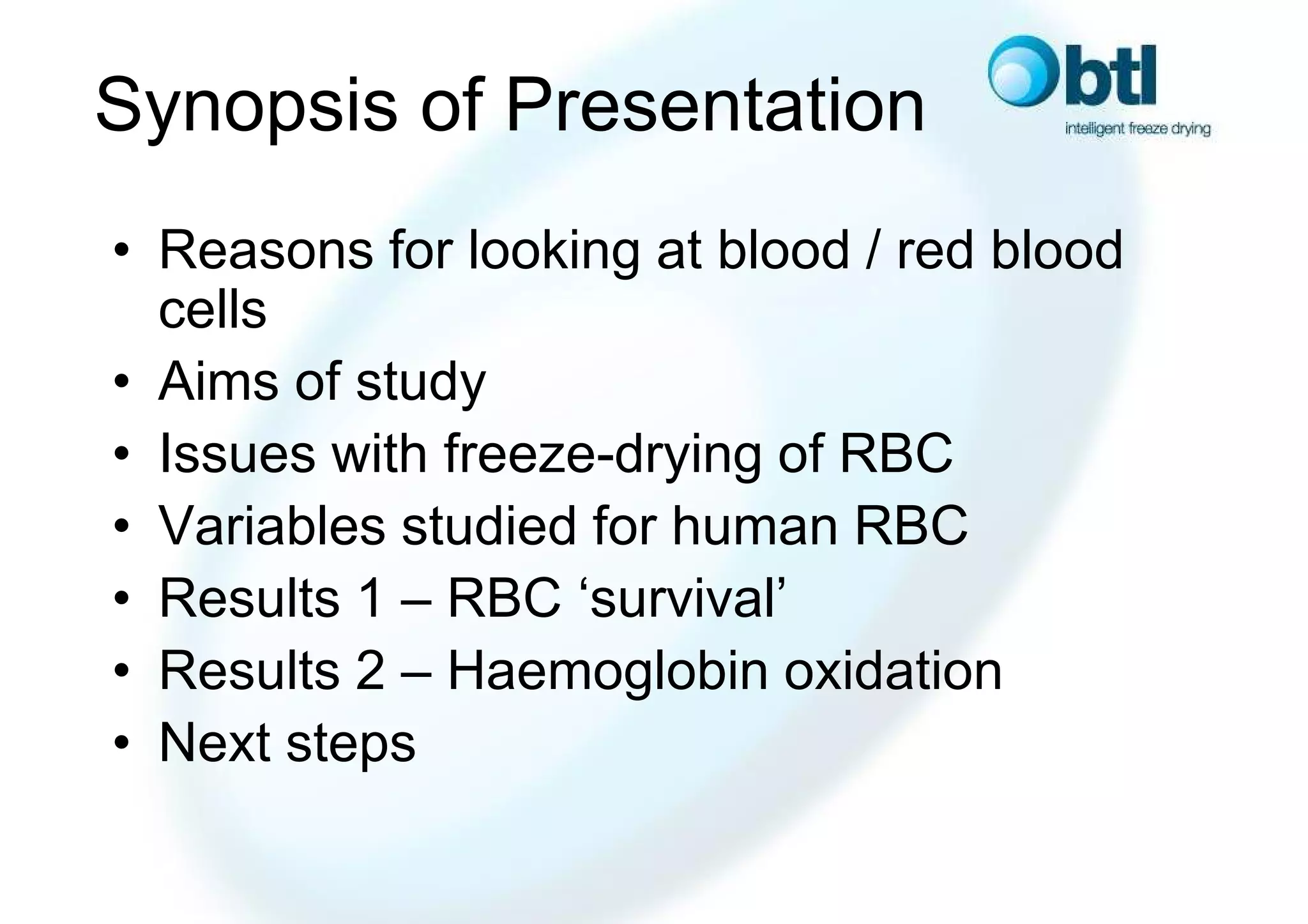 Synopsis of Presentation

btl
intelligent freeze drying

• Reasons for looking at blood / red blood cells
• Aims of study
• Issues with freeze-drying of RBC
• Variables studied for human RBC
• Results 1 – RBC ‘survival’
• Results 2 – Haemoglobin oxidation
• Next steps